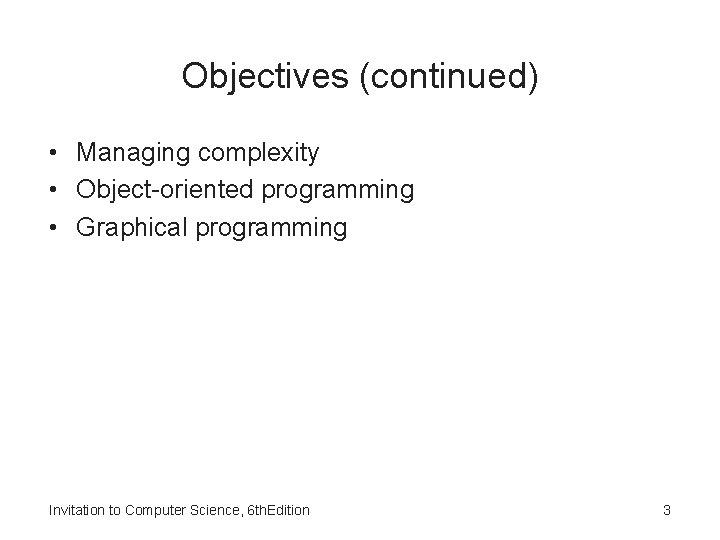 Objectives (continued)

• Managing complexity
• Object-oriented programming
• Graphical programming

Invitation to Computer Science, 6thEdition

3